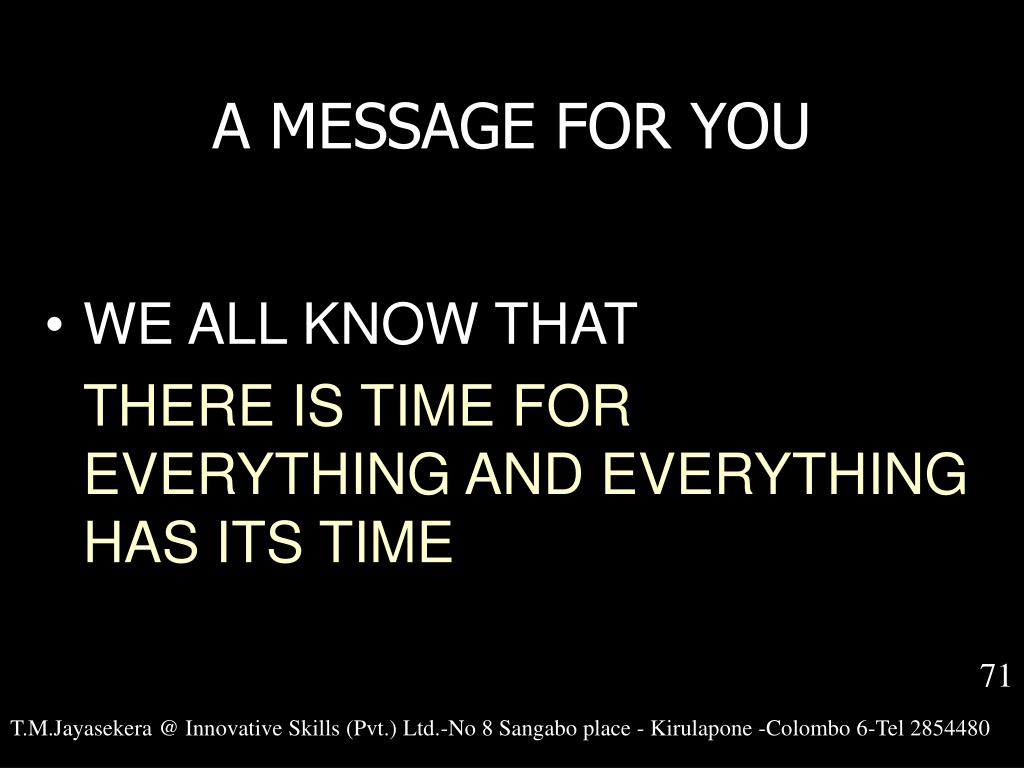 A MESSAGE FOR YOU

• WE ALL KNOW THAT

THERE IS TIME FOR EVERYTHING AND EVERYTHING HAS ITS TIME

71

T.M.Jayasekera @ Innovative Skills (Pvt.) Ltd.-No 8 Sangabo place - Kirulapone -Colombo 6-Tel 2854480